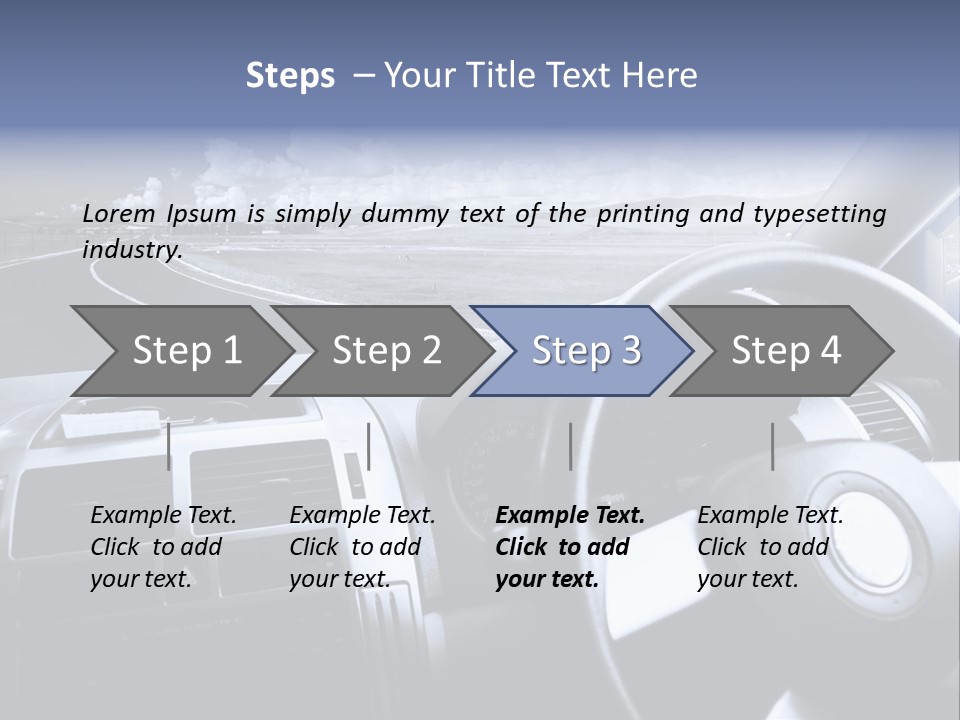 Steps – Your Title Text Here

Lorem Ipsum is simply dummy text of the printing and typesetting industry.

Step 1

Step 2

Step 3

Step 4

Example Text. Click to add your text.

Example Text. Click to add your text.

Example Text. Click to add your text.

Example Text. Click to add your text.